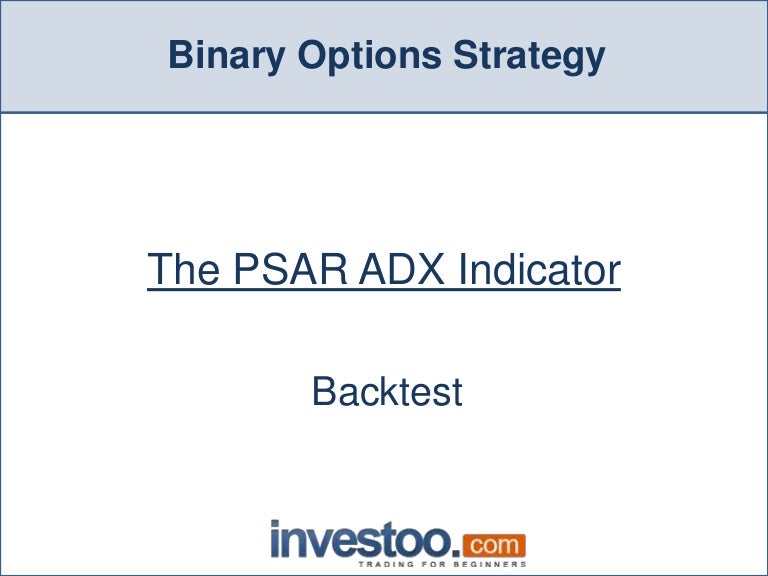 Binary Options Strategy

The PSAR ADX Indicator

Backtest

investoo.com
TRADING FOR BEGINNERS